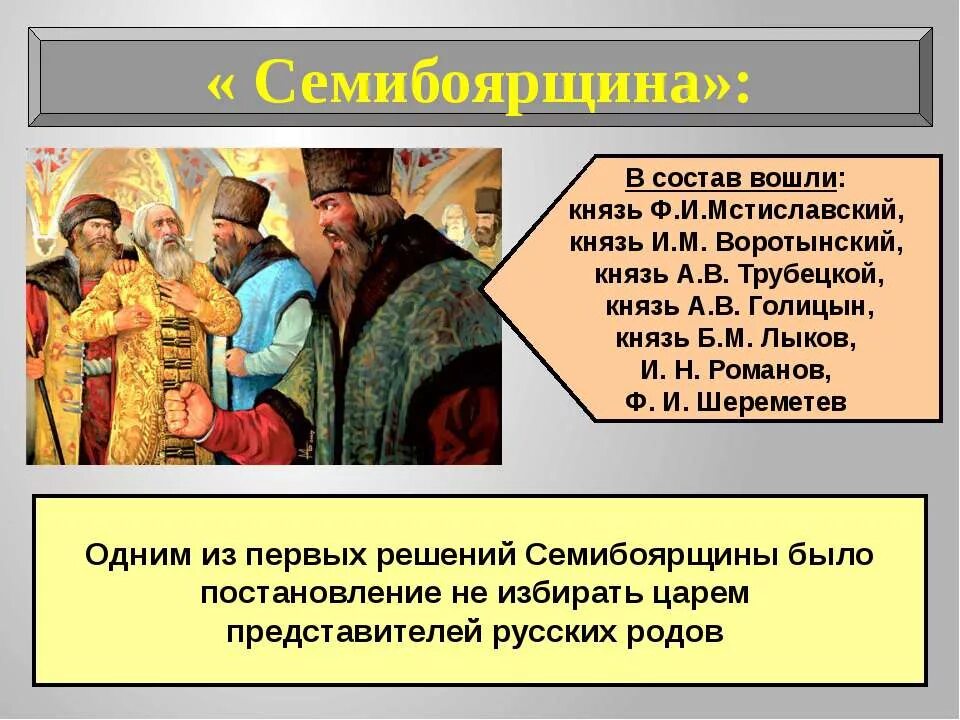 « Семибоярщина»:

В состав вошли:
князь Ф.И.Мстиславский,
князь И.М. Воротынский,
князь А.В. Трубецкой,
князь А.В. Голицын,
князь Б.М. Лыков,
И. Н. Романов,
Ф. И. Шереметев

Одним из первых решений Семибоярщины было постановление не избирать царем представителей русских родов